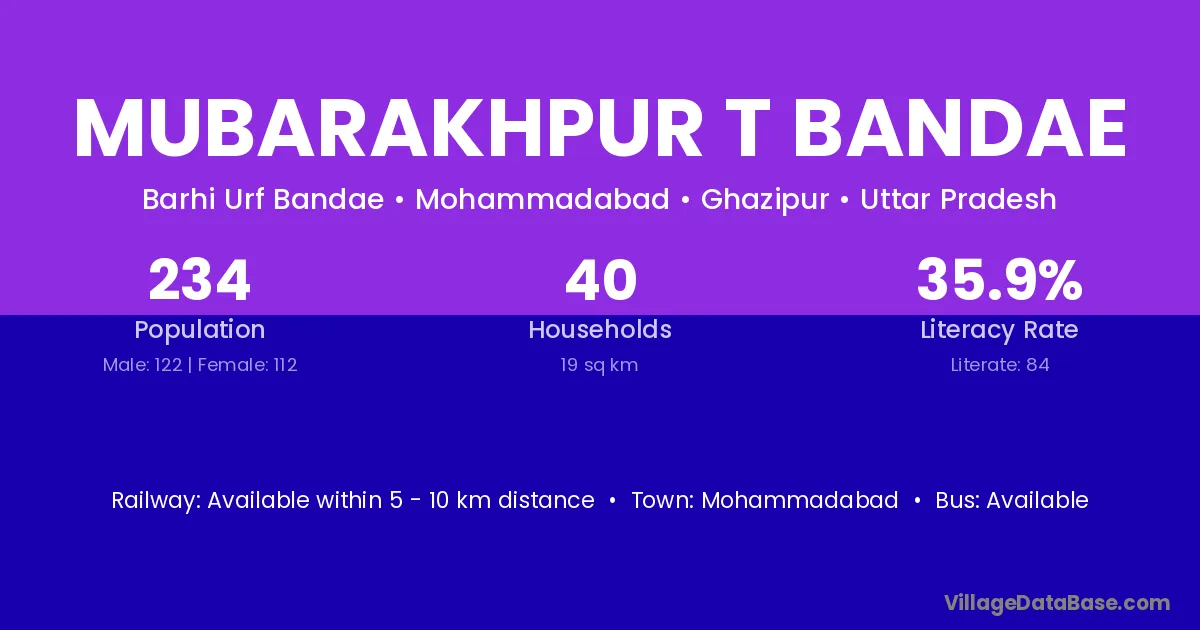 MUBARAKHPUR T BANDAE

Barhi Urf Bandae • Mohammadabad • Ghazipur • Uttar Pradesh

234
Population
Male: 122 | Female: 112

40
Households
19 sq km

35.9%
Literacy Rate
Literate: 84

Railway: Available within 5 - 10 km distance • Town: Mohammadabad • Bus: Available

VillageDataBase.com